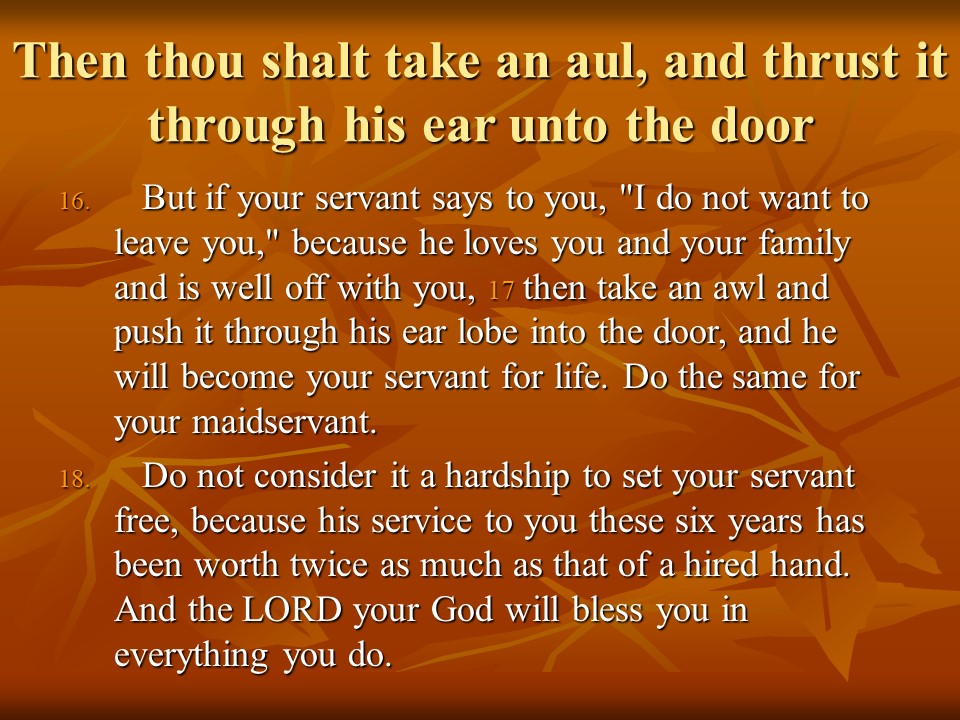 Then thou shalt take an aul, and thrust it through his ear unto the door

16. But if your servant says to you, "I do not want to leave you," because he loves you and your family and is well off with you, 17 then take an awl and push it through his ear lobe into the door, and he will become your servant for life. Do the same for your maidservant.

18. Do not consider it a hardship to set your servant free, because his service to you these six years has been worth twice as much as that of a hired hand. And the LORD your God will bless you in everything you do.